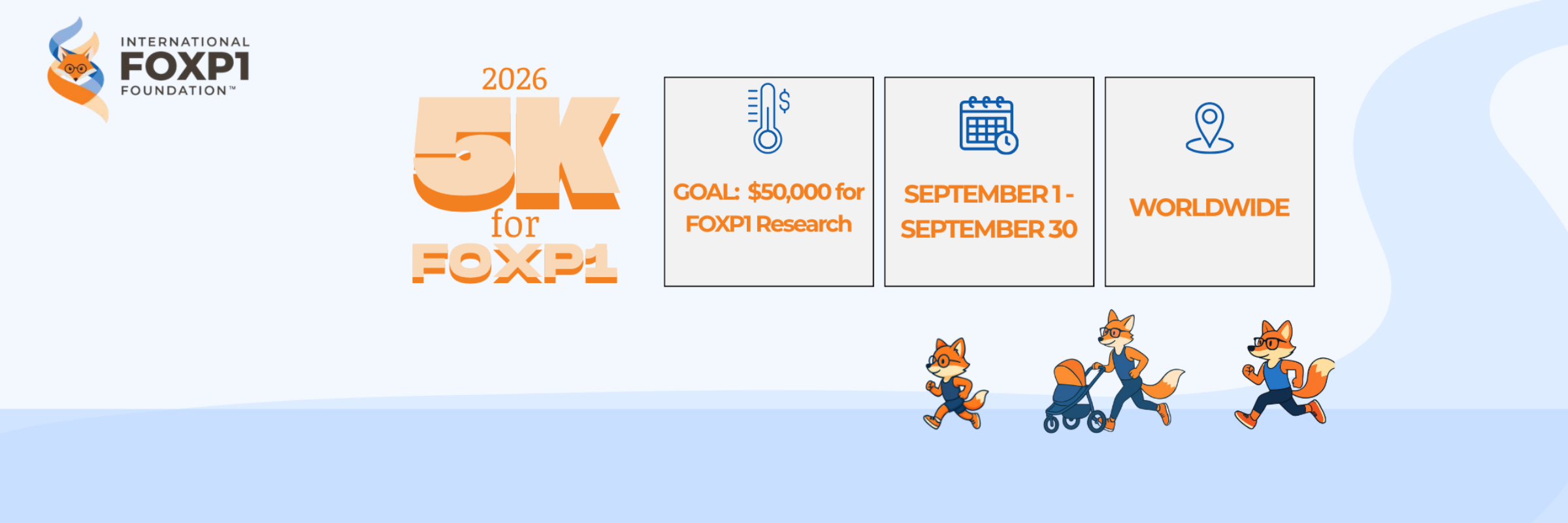 INTERNATIONAL
FOXP1
FOUNDATION™

2026
5K
for
FOXP1

GOAL: $50,000 for FOXP1 Research

SEPTEMBER 1 - SEPTEMBER 30

WORLDWIDE